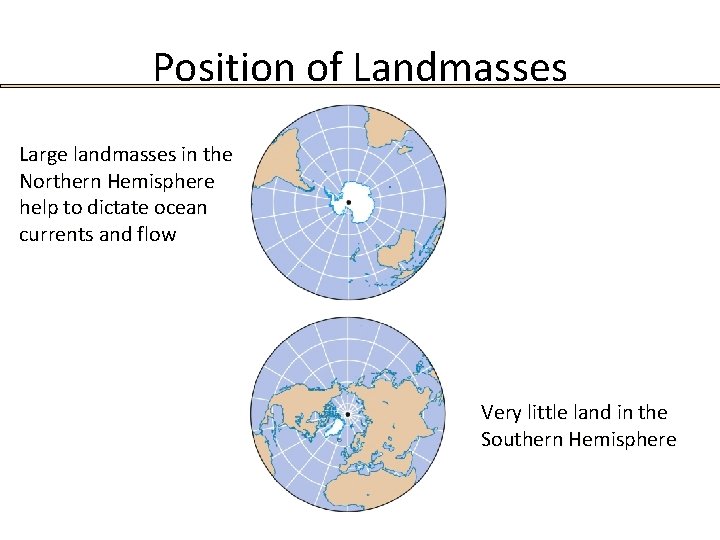 Position of Landmasses

Large landmasses in the Northern Hemisphere help to dictate ocean currents and flow

Very little land in the Southern Hemisphere